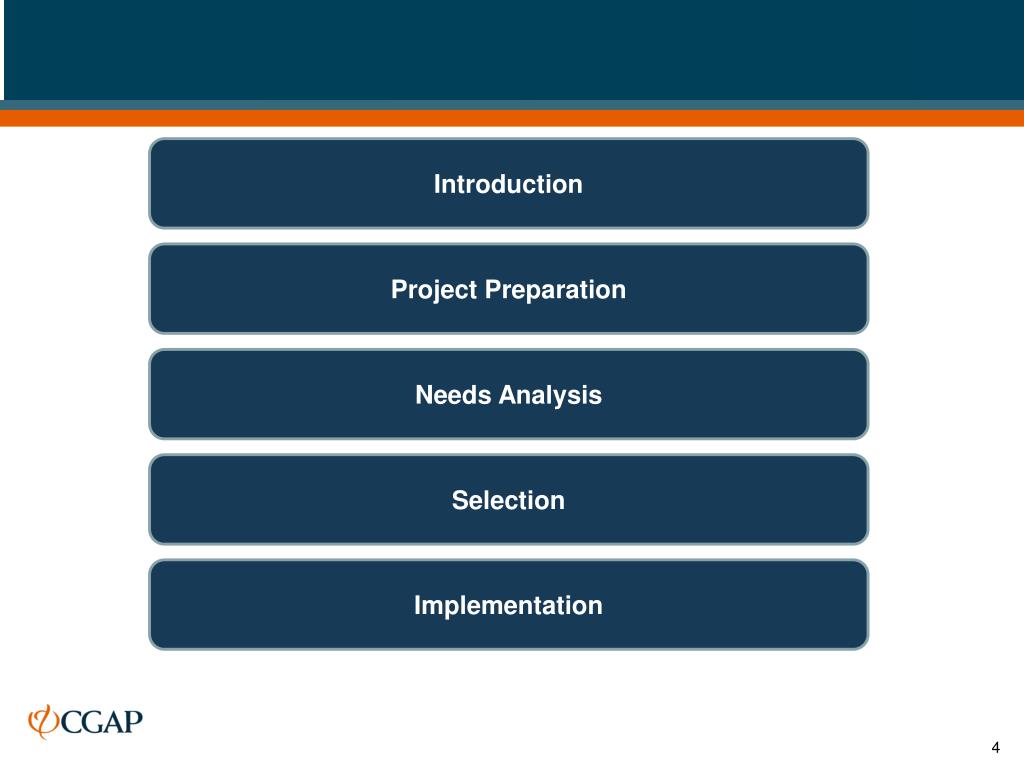 Introduction

Project Preparation

Needs Analysis

Selection

Implementation

CGAP

4